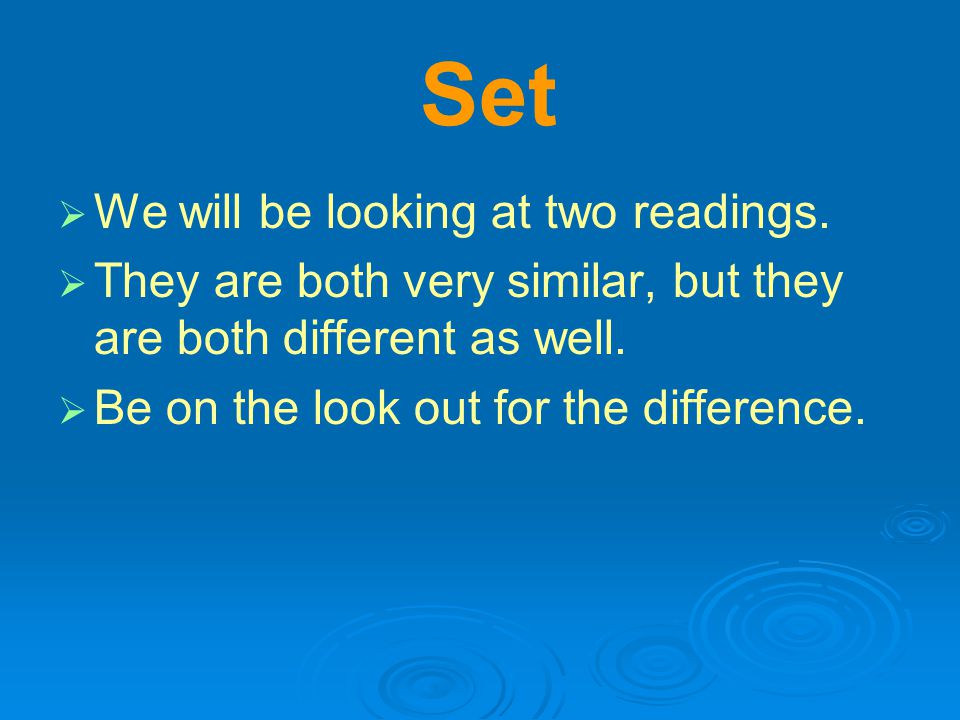 Set

➢ We will be looking at two readings.

➢ They are both very similar, but they are both different as well.

➢ Be on the look out for the difference.